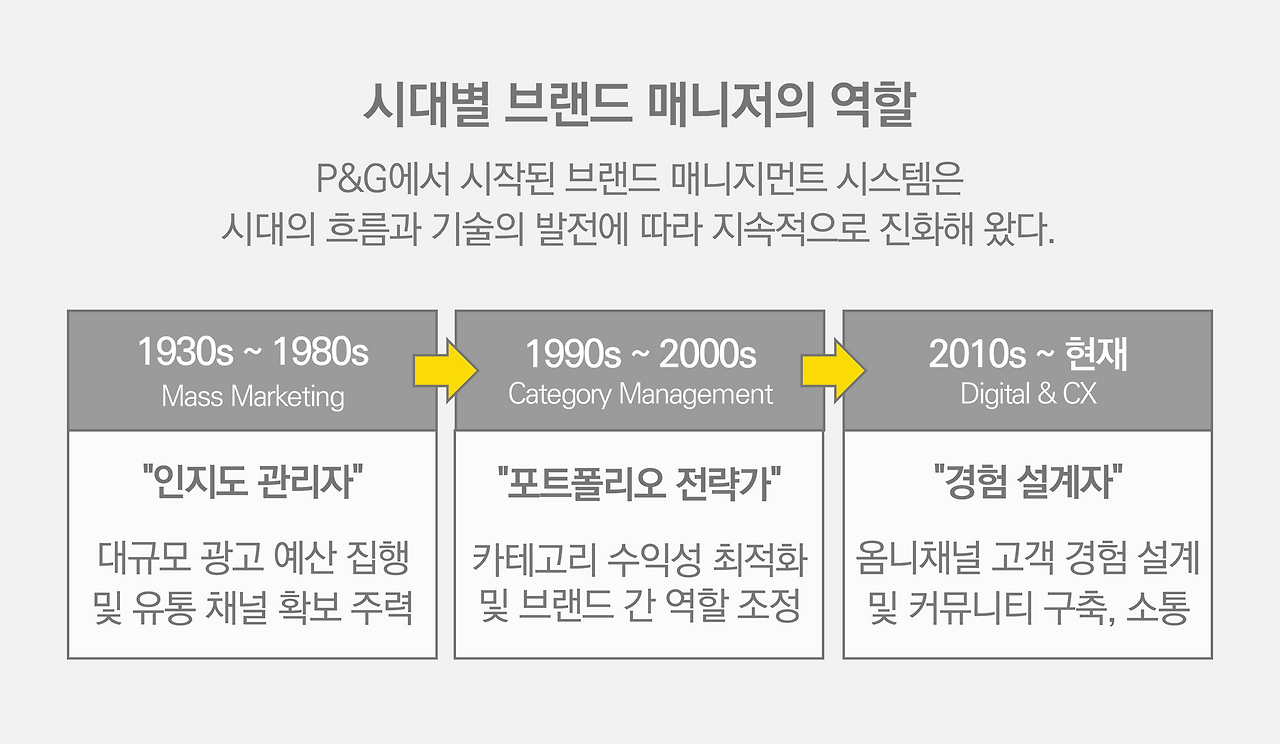 시대별 브랜드 매니저의 역할

P&G에서 시작된 브랜드 매니지먼트 시스템은
시대의 흐름과 기술의 발전에 따라 지속적으로 진화해 왔다.

1930s ~ 1980s
Mass Marketing

"인지도 관리자"

대규모 광고 예산 집행 및 유통 채널 확보 주력

1990s ~ 2000s
Category Management

"포트폴리오 전략가"

카테고리 수익성 최적화 및 브랜드 간 역할 조정

2010s ~ 현재
Digital & CX

"경험 설계자"

옴니채널 고객 경험 설계 및 커뮤니티 구축, 소통